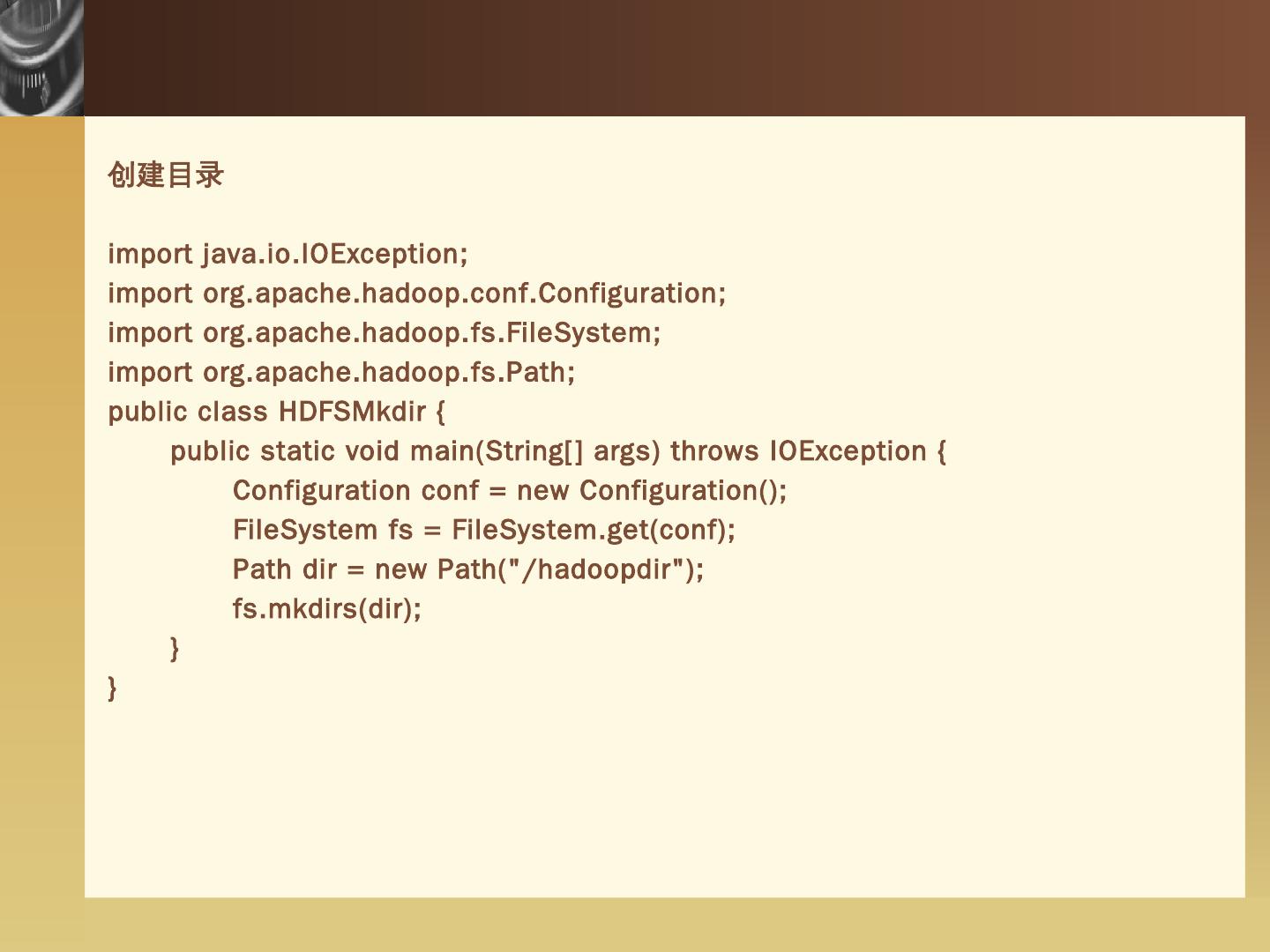 创建目录

import java.io.IOException;
import org.apache.hadoop.conf.Configuration;
import org.apache.hadoop.fs.FileSystem;
import org.apache.hadoop.fs.Path;
public class HDFSMkdir {
    public static void main(String[] args) throws IOException {
        Configuration conf = new Configuration();
        FileSystem fs = FileSystem.get(conf);
        Path dir = new Path("/hadoopdir");
        fs.mkdirs(dir);
    }
}